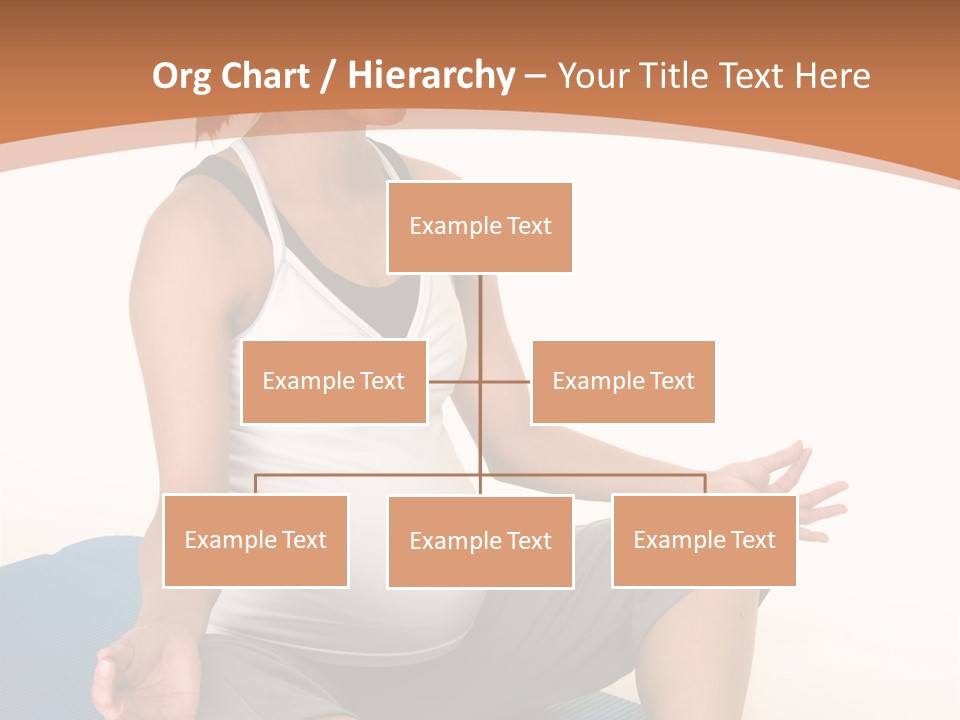 Org Chart / Hierarchy – Your Title Text Here

Example Text

Example Text

Example Text

Example Text

Example Text

Example Text